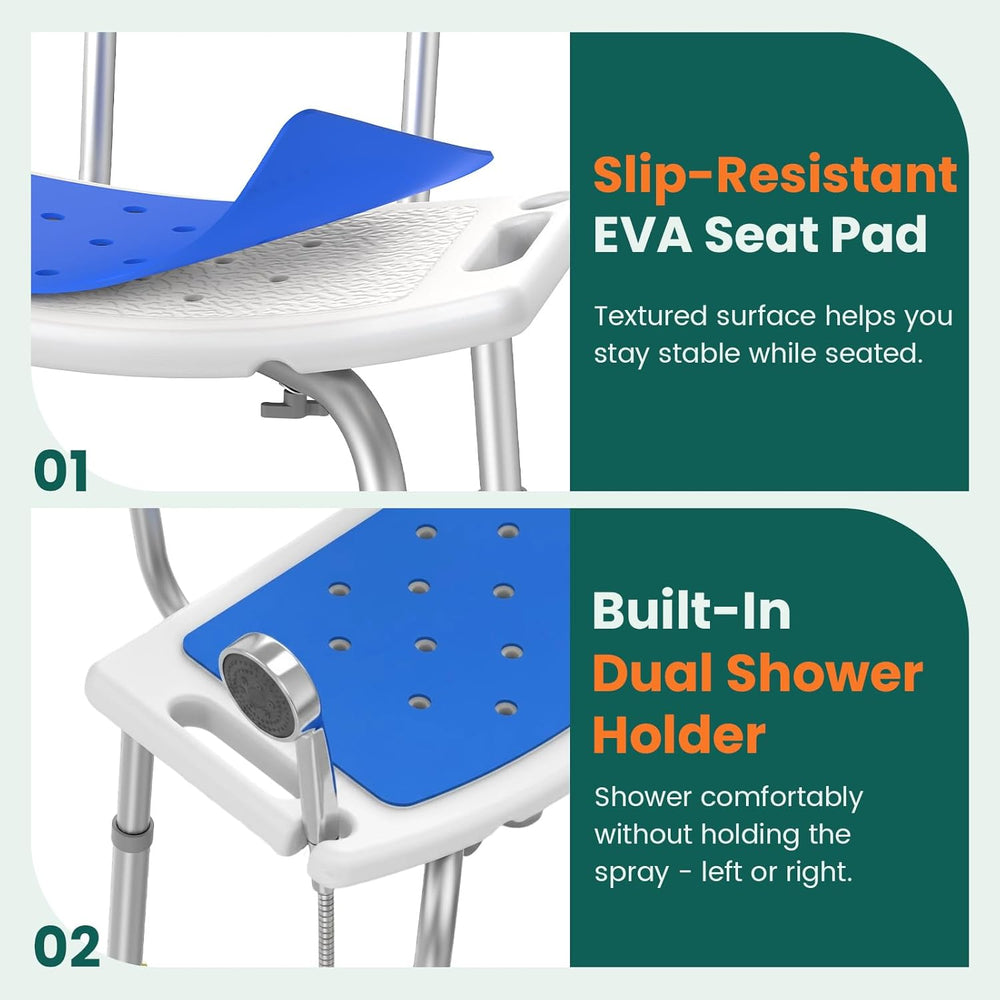 01

Slip-Resistant EVA Seat Pad

Textured surface helps you stay stable while seated.

02

Built-In Dual Shower Holder

Shower comfortably without holding the spray - left or right.